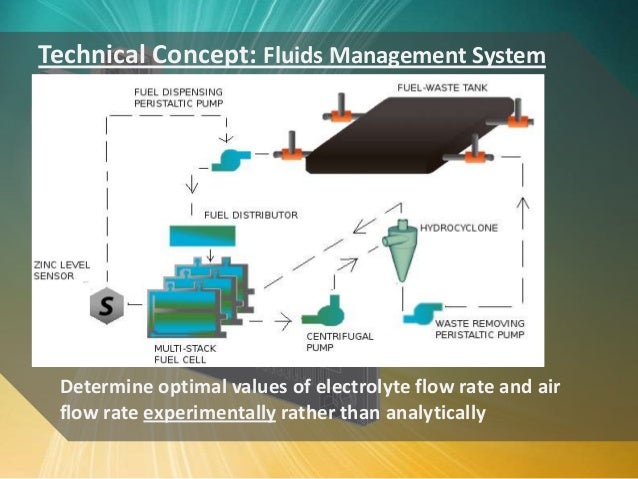 Technical Concept: Fluids Management System

FUEL DISPENSING PERISTALTIC PUMP

FUEL-WASTE TANK

FUEL DISTRIBUTOR

HYDROCYCLONE

ZINC LEVEL SENSOR

S

MULTI-STACK FUEL CELL

CENTRIFUGAL PUMP

WASTE REMOVING PERISTALTIC PUMP

Determine optimal values of electrolyte flow rate and air flow rate experimentally rather than analytically